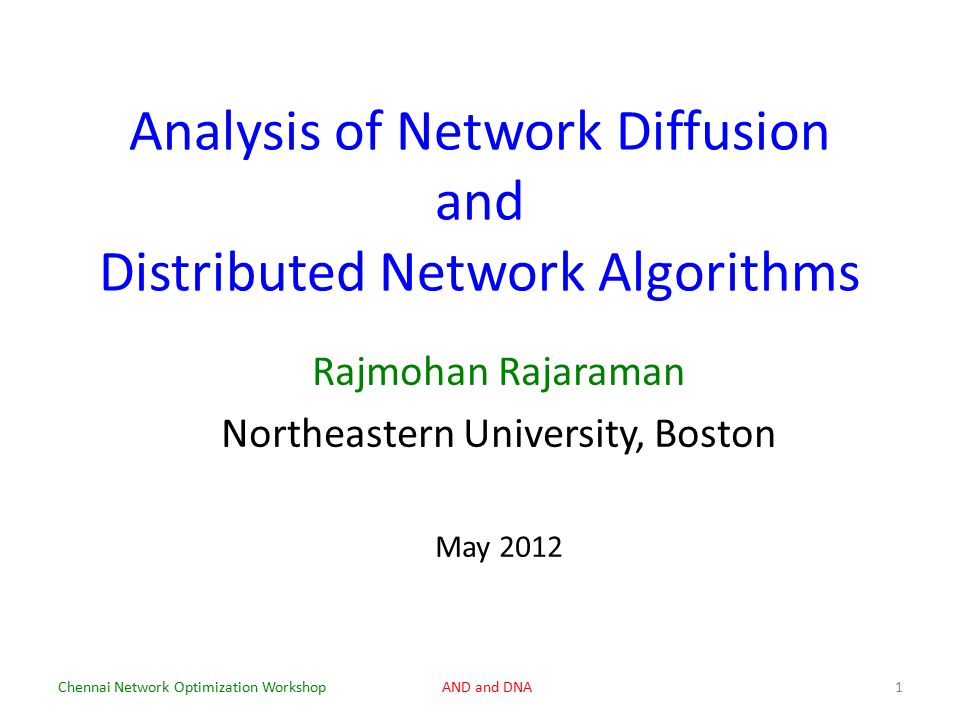 Analysis of Network Diffusion
and
Distributed Network Algorithms

Rajmohan Rajaraman

Northeastern University, Boston

May 2012

Chennai Network Optimization Workshop

AND and DNA

1